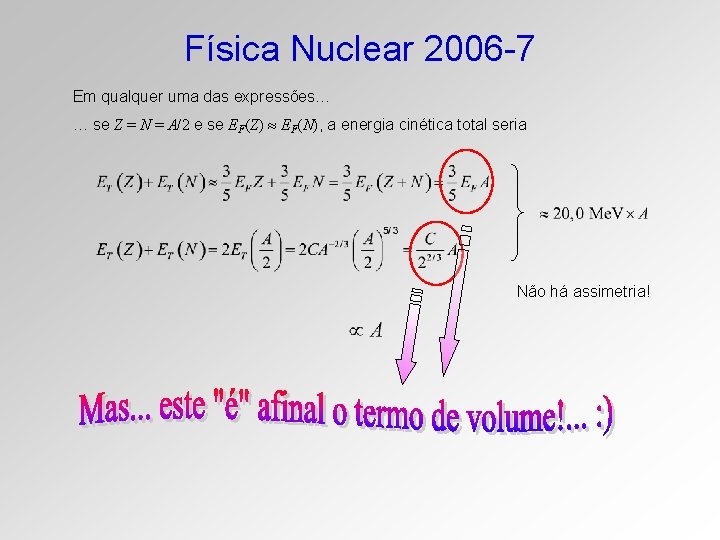 Física Nuclear 2006-7

Em qualquer uma das expressões…

… se $Z = N = A/2$ e se $E_F(Z) \approx E_F(N)$, a energia cinética total seria

$E_T(Z) + E_T(N) \approx \frac{3}{5}E_F Z + \frac{3}{5}E_F N = \frac{3}{5}E_F(Z+N) = \frac{3}{5}E_F A$

$E_T(Z) + E_T(N) = 2E_T\left(\frac{A}{2}\right) = 2CA^{-2/3}\left(\frac{A}{2}\right)^{5/3} = \frac{C}{2^{2/3}}A$

$\approx 20,0 \text{ MeV} \times A$

Não há assimetria!

$\propto A$

Mas... este "é" afinal o termo de volume!... :)